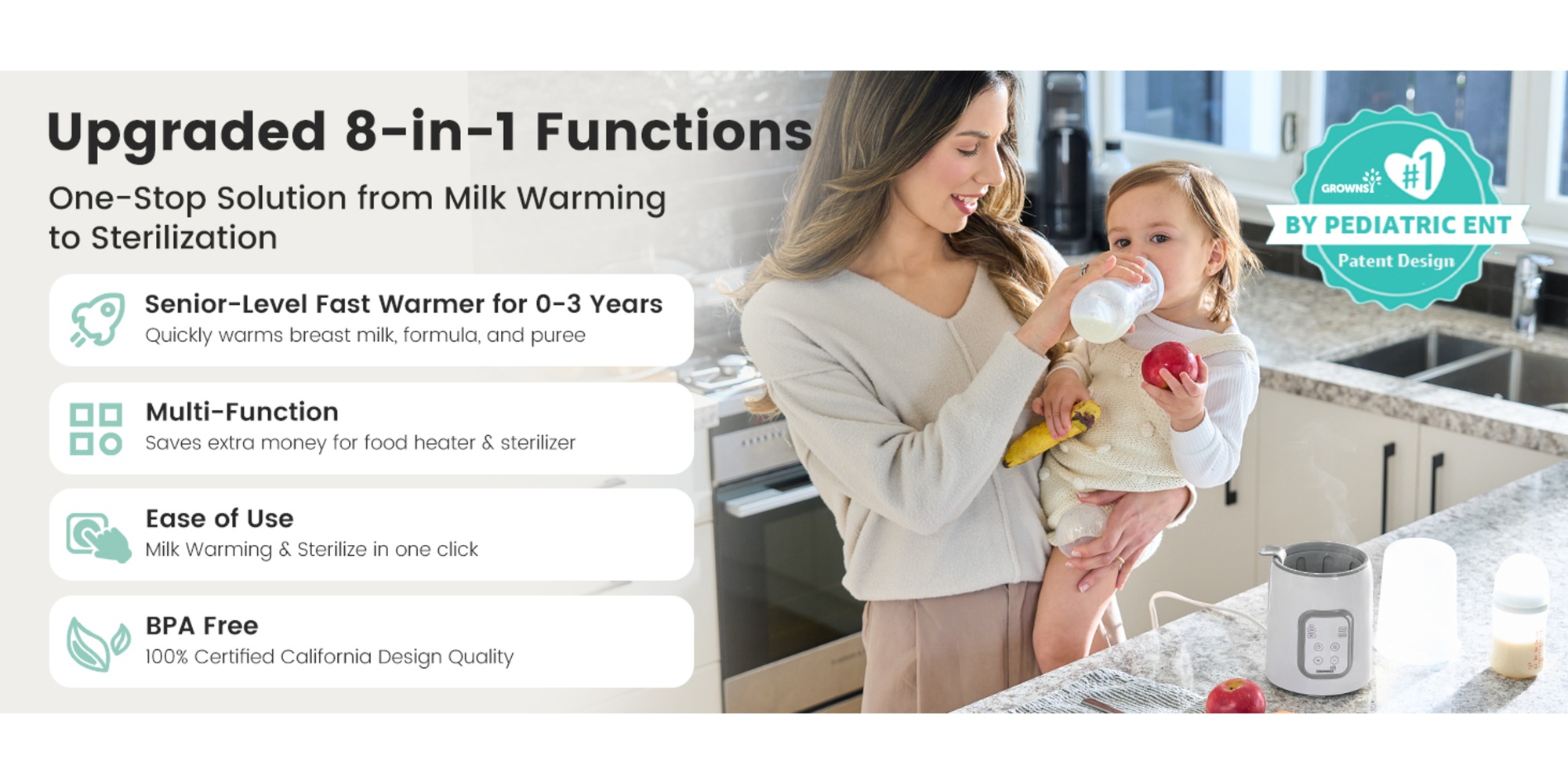 Upgraded 8-in-1 Functions

One-Stop Solution from Milk Warming to Sterilization

Senior-Level Fast Warmer for 0-3 Years
Quickly warms breast milk, formula, and puree

Multi-Function
Saves extra money for food heater & sterilizer

Ease of Use
Milk Warming & Sterilize in one click

BPA Free
100% Certified California Design Quality

GROWNSY #1
BY PEDIATRIC ENT
Patent Design